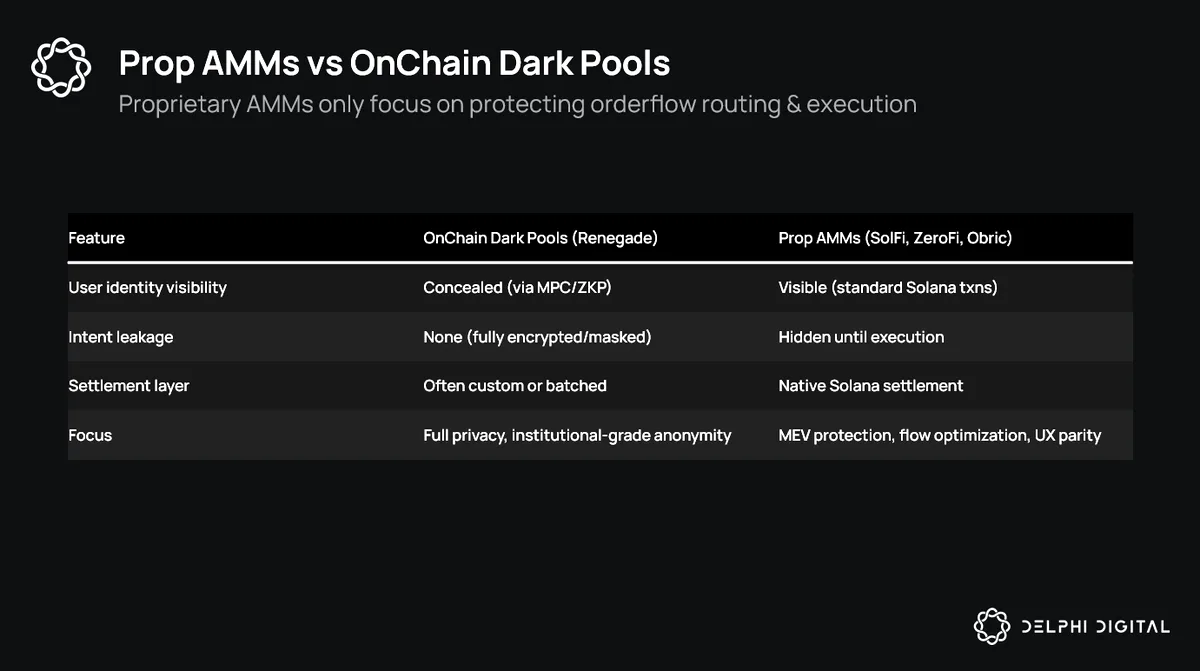 Prop AMMs vs OnChain Dark Pools

Proprietary AMMs only focus on protecting orderflow routing & execution

| Feature | OnChain Dark Pools (Renegade) | Prop AMMs (SolFi, ZeroFi, Obric) |
|---|---|---|
| User identity visibility | Concealed (via MPC/ZKP) | Visible (standard Solana txns) |
| Intent leakage | None (fully encrypted/masked) | Hidden until execution |
| Settlement layer | Often custom or batched | Native Solana settlement |
| Focus | Full privacy, institutional-grade anonymity | MEV protection, flow optimization, UX parity |

DELPHI DIGITAL